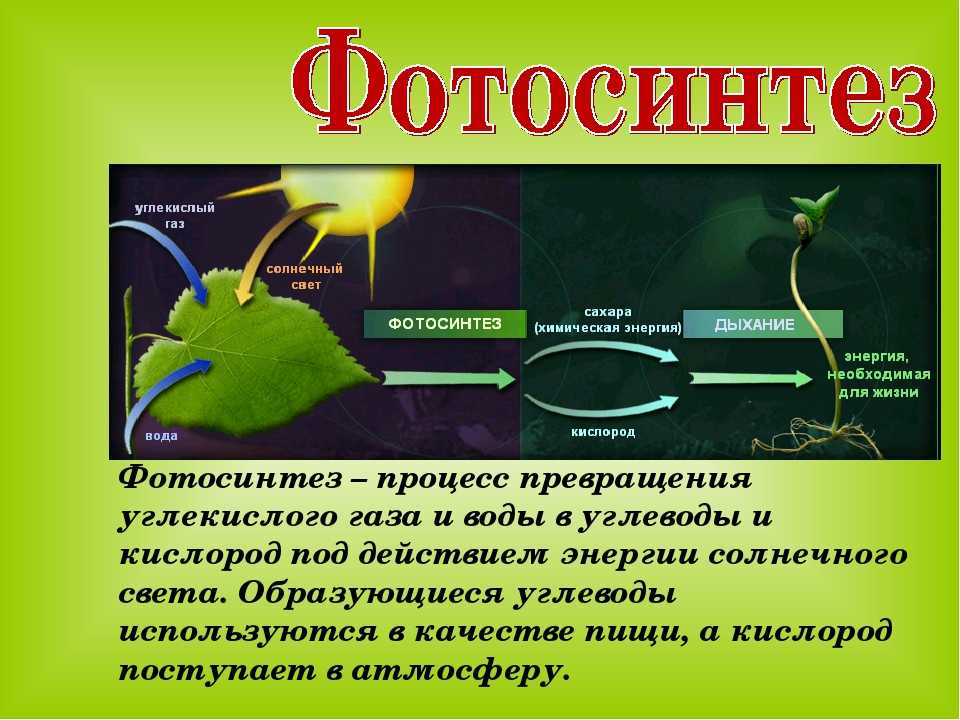 Фотосинтез

углекислый газ

солнечный свет

вода

ФОТОСИНТЕЗ

сахара (химическая энергия)

кислород

ДЫХАНИЕ

энергия, необходимая для жизни

Фотосинтез – процесс превращения углекислого газа и воды в углеводы и кислород под действием энергии солнечного света. Образующиеся углеводы используются в качестве пищи, а кислород поступает в атмосферу.